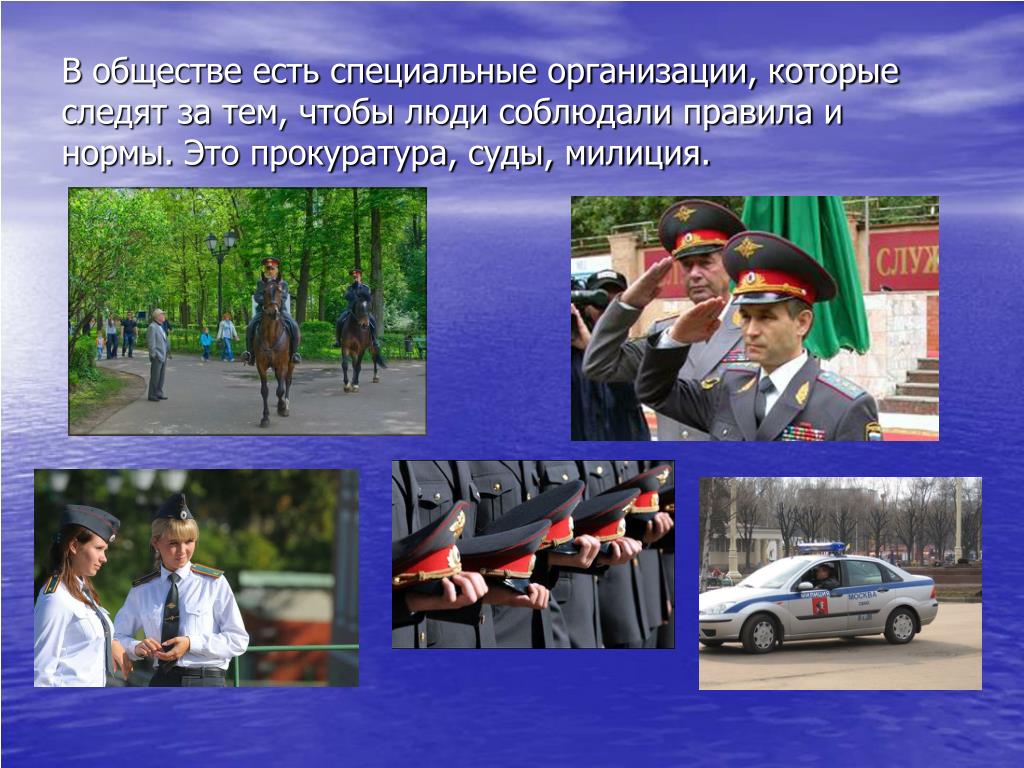 В обществе есть специальные организации, которые следят за тем, чтобы люди соблюдали правила и нормы. Это прокуратура, суды, милиция.

СЛУЖ

МИЛИЦИЯ
МОСКВА